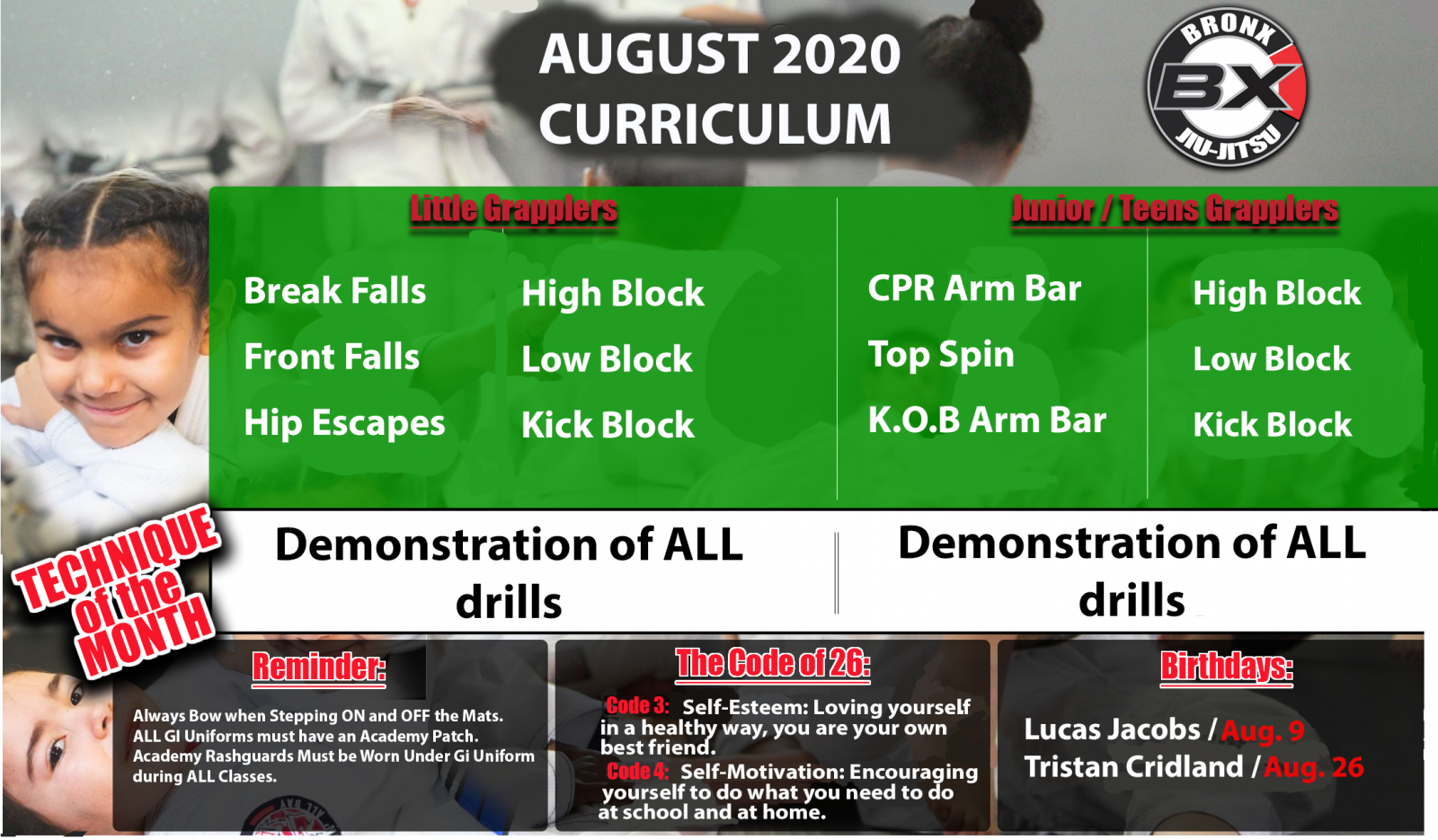 AUGUST 2020
CURRICULUM

BRONX
BX
JIU-JITSU

Little Grapplers

Break Falls
Front Falls
Hip Escapes

High Block
Low Block
Kick Block

Junior / Teens Grapplers

CPR Arm Bar
Top Spin
K.O.B Arm Bar

High Block
Low Block
Kick Block

TECHNIQUE of the MONTH

Demonstration of ALL drills

Demonstration of ALL drills

Reminder:

Always Bow when Stepping ON and OFF the Mats. ALL GI Uniforms must have an Academy Patch. Academy Rashguards Must be Worn Under Gi Uniform during ALL Classes.

The Code of 26:

Code 3: Self-Esteem: Loving yourself in a healthy way, you are your own best friend.
Code 4: Self-Motivation: Encouraging yourself to do what you need to do at school and at home.

Birthdays:

Lucas Jacobs / Aug. 9
Tristan Cridland / Aug. 26